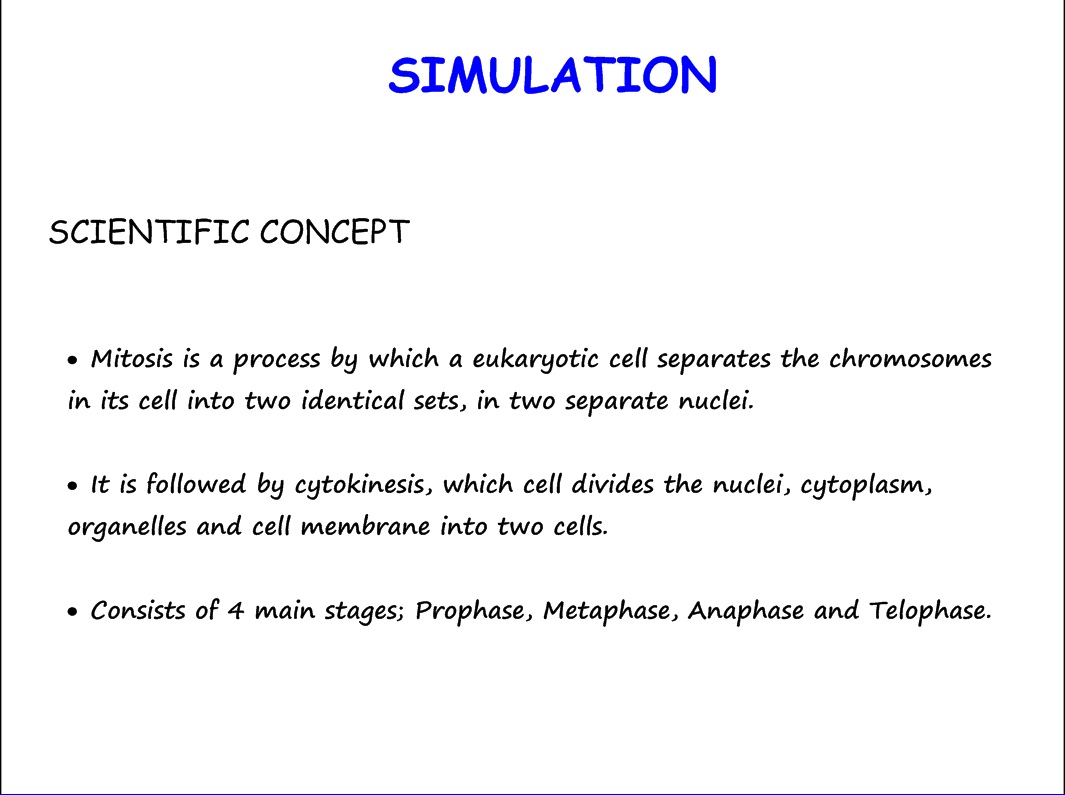 SIMULATION

SCIENTIFIC CONCEPT

• Mitosis is a process by which a eukaryotic cell separates the chromosomes in its cell into two identical sets, in two separate nuclei.

• It is followed by cytokinesis, which cell divides the nuclei, cytoplasm, organelles and cell membrane into two cells.

• Consists of 4 main stages; Prophase, Metaphase, Anaphase and Telophase.